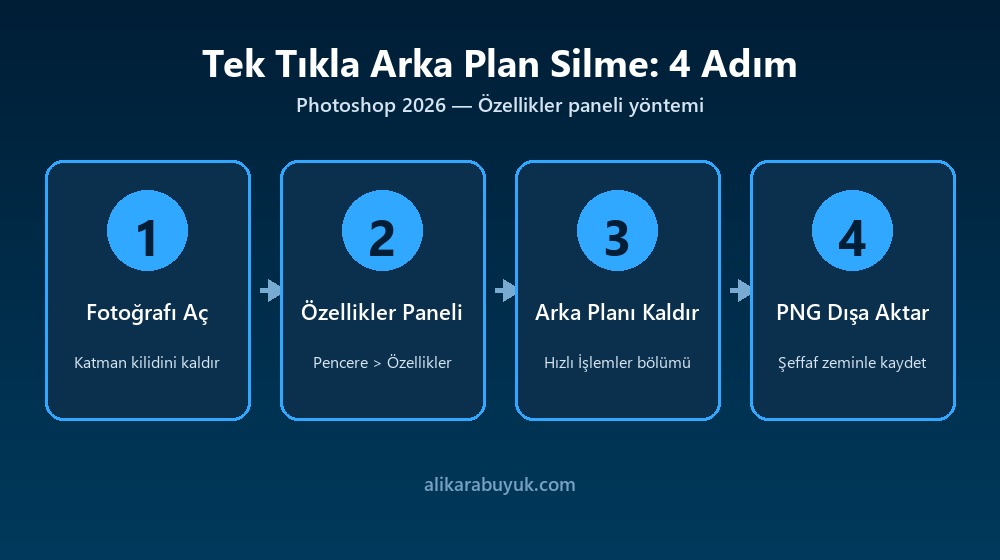 Tek Tıkla Arka Plan Silme: 4 Adım

Photoshop 2026 — Özellikler paneli yöntemi

1

Fotoğrafı Aç

Katman kilidini kaldır

2

Özellikler Paneli

Pencere > Özellikler

3

Arka Planı Kaldır

Hızlı İşlemler bölümü

4

PNG Dışa Aktar

Şeffaf zeminle kaydet

alikarabuyuk.com